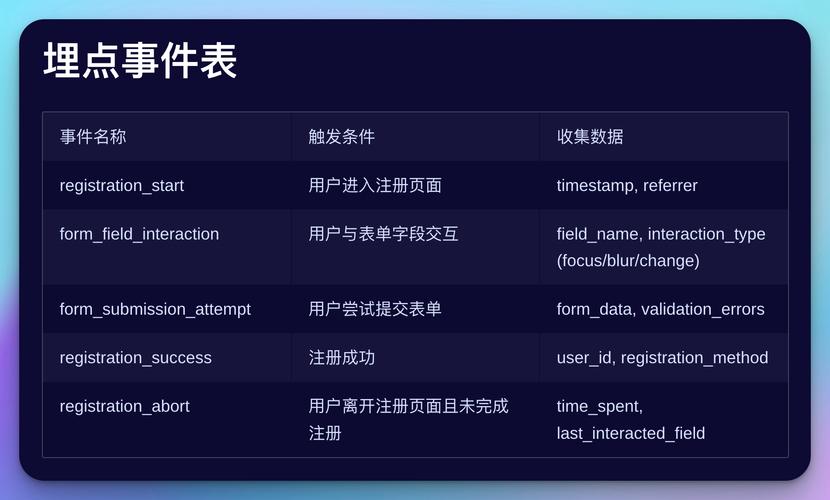 埋点事件表

| 事件名称 | 触发条件 | 收集数据 |
|---|---|---|
| registration_start | 用户进入注册页面 | timestamp, referrer |
| form_field_interaction | 用户与表单字段交互 | field_name, interaction_type (focus/blur/change) |
| form_submission_attempt | 用户尝试提交表单 | form_data, validation_errors |
| registration_success | 注册成功 | user_id, registration_method |
| registration_abort | 用户离开注册页面且未完成注册 | time_spent, last_interacted_field |